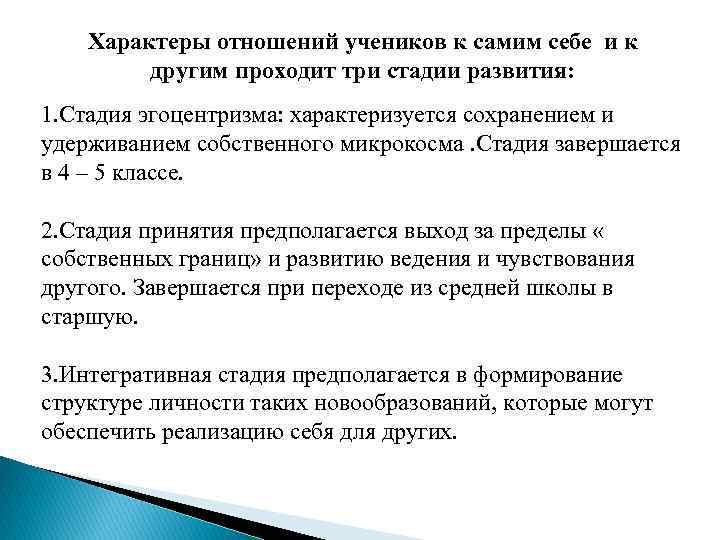 Характеры отношений учеников к самим себе и к другим проходит три стадии развития:

1.Стадия эгоцентризма: характеризуется сохранением и удерживанием собственного микрокосма .Стадия завершается в 4 – 5 классе.

2.Стадия принятия предполагается выход за пределы « собственных границ» и развитию ведения и чувствования другого. Завершается при переходе из средней школы в старшую.

3.Интегративная стадия предполагается в формирование структуре личности таких новообразований, которые могут обеспечить реализацию себя для других.